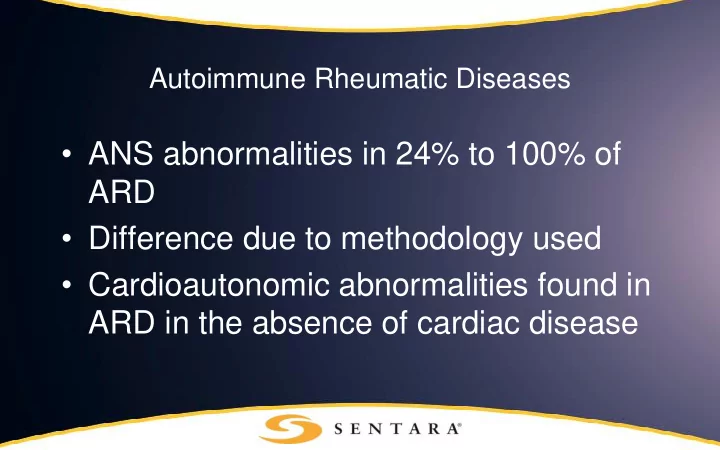 Autoimmune Rheumatic Diseases

• ANS abnormalities in 24% to 100% of ARD
• Difference due to methodology used
• Cardioautonomic abnormalities found in ARD in the absence of cardiac disease

SENTARA®